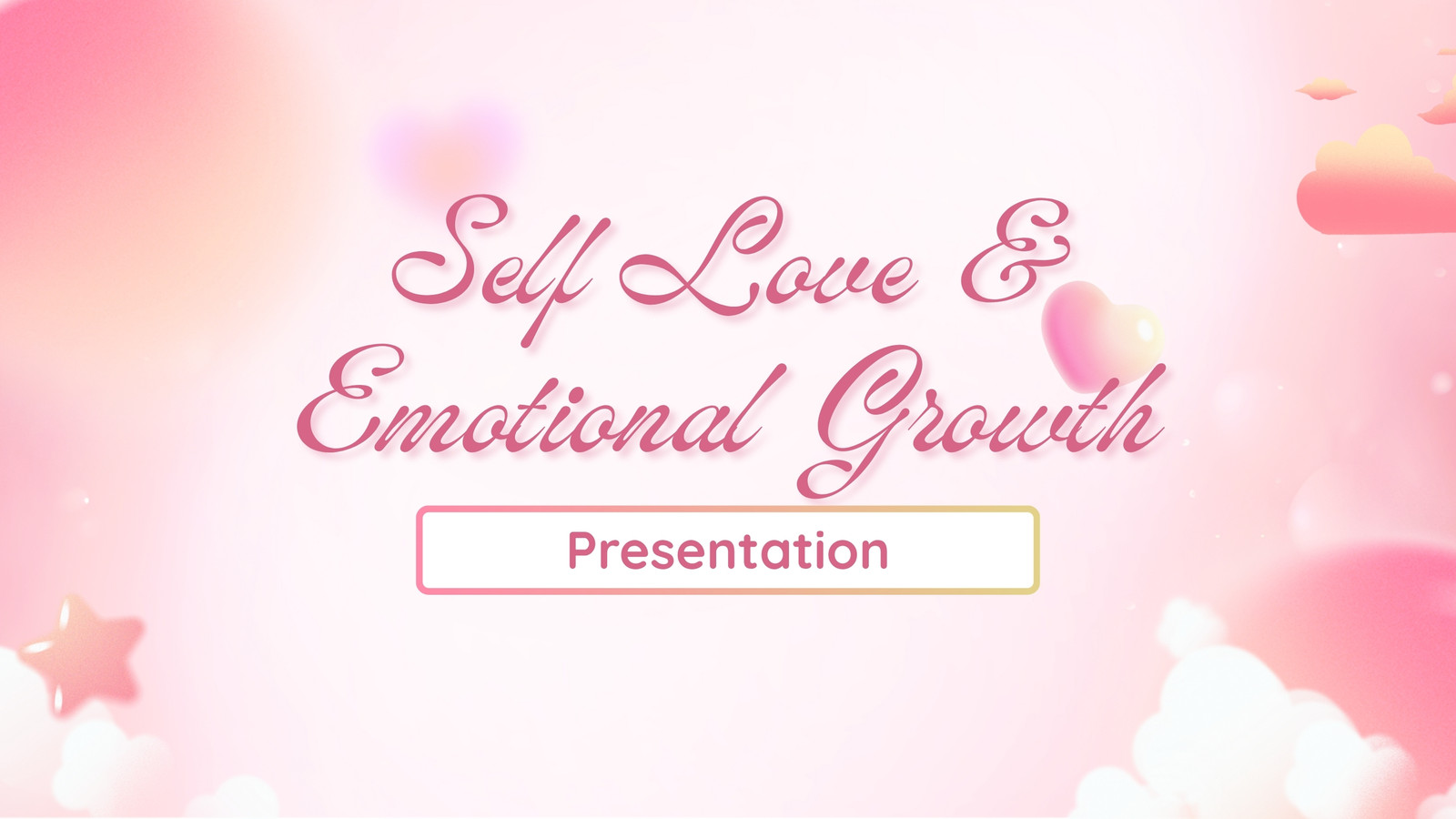 Self Love &
Emotional Growth

Presentation